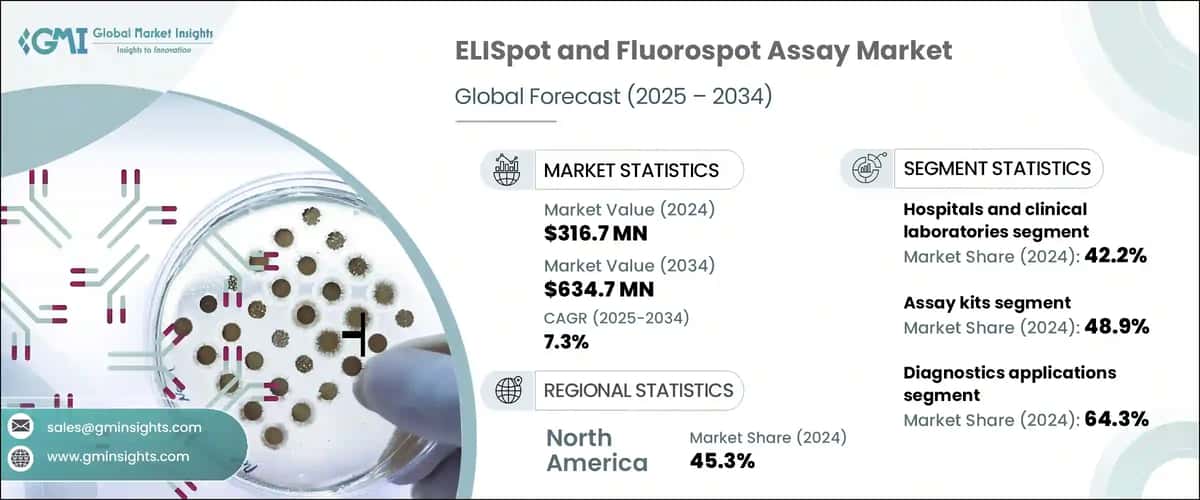 GMI Global Market Insights
Insights to Innovation

ELISpot and Fluorospot Assay Market

Global Forecast (2025 – 2034)

MARKET STATISTICS

Market Value (2024)
$316.7 MN

Market Value (2034)
$634.7 MN

CAGR (2025-2034)
7.3%

REGIONAL STATISTICS

North America

Market Share (2024)
45.3%

SEGMENT STATISTICS

Hospitals and clinical laboratories segment
Market Share (2024): 42.2%

Assay kits segment
Market Share (2024): 48.9%

Diagnostics applications segment
Market Share (2024): 64.3%

sales@gminsights.com

www.gminsights.com